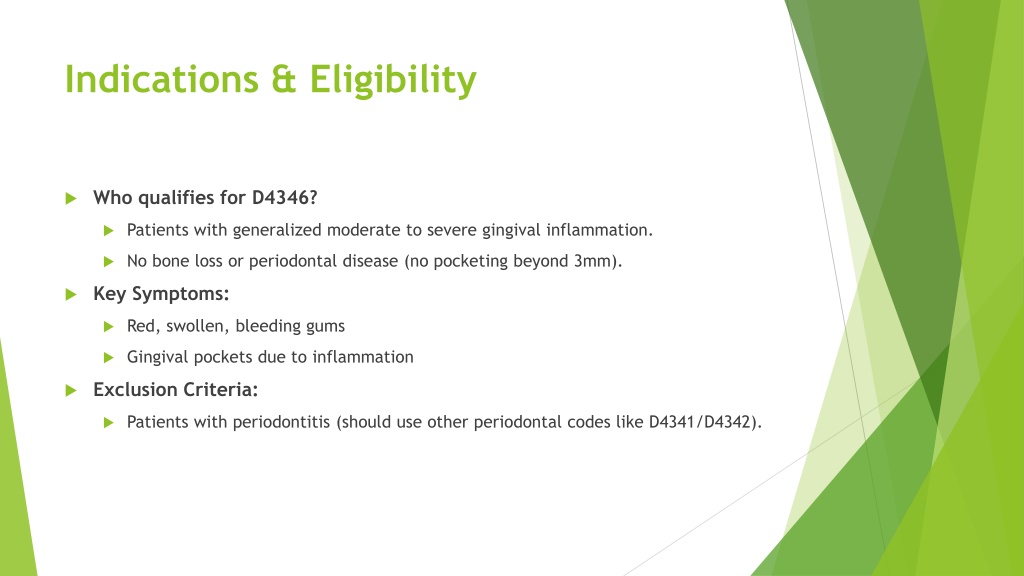 Indications & Eligibility

Who qualifies for D4346?

Patients with generalized moderate to severe gingival inflammation.

No bone loss or periodontal disease (no pocketing beyond 3mm).

Key Symptoms:

Red, swollen, bleeding gums

Gingival pockets due to inflammation

Exclusion Criteria:

Patients with periodontitis (should use other periodontal codes like D4341/D4342).